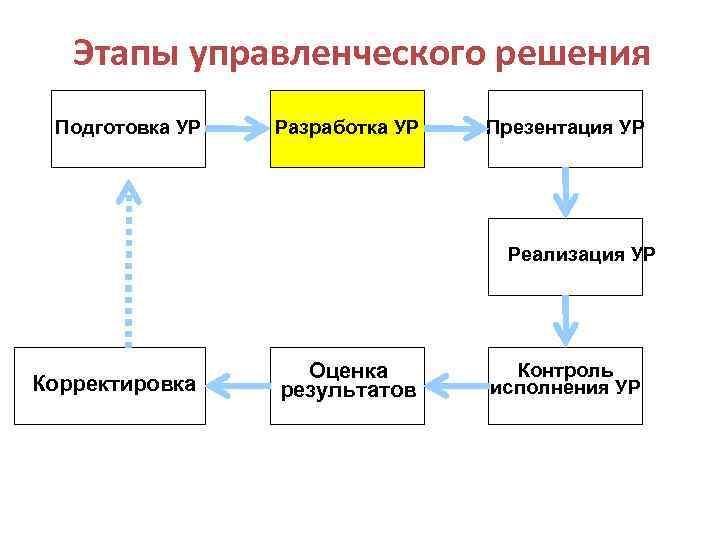 Этапы управленческого решения

Подготовка УР

Разработка УР

Презентация УР

Реализация УР

Контроль исполнения УР

Оценка результатов

Корректировка